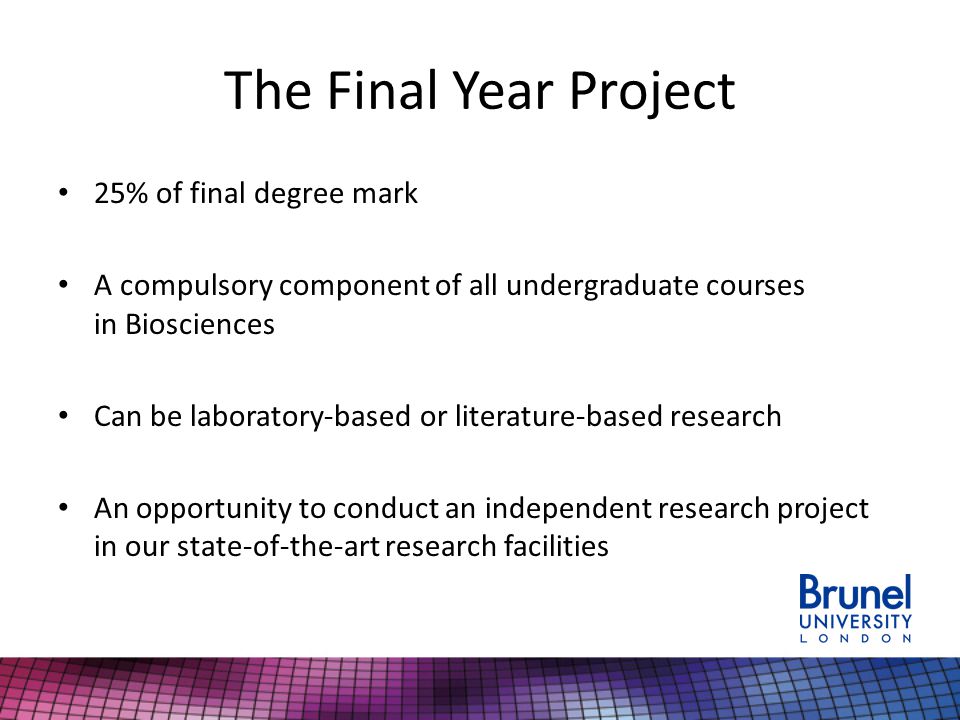 The Final Year Project

• 25% of final degree mark

• A compulsory component of all undergraduate courses in Biosciences

• Can be laboratory-based or literature-based research

• An opportunity to conduct an independent research project in our state-of-the-art research facilities

Brunel
UNIVERSITY
LONDON